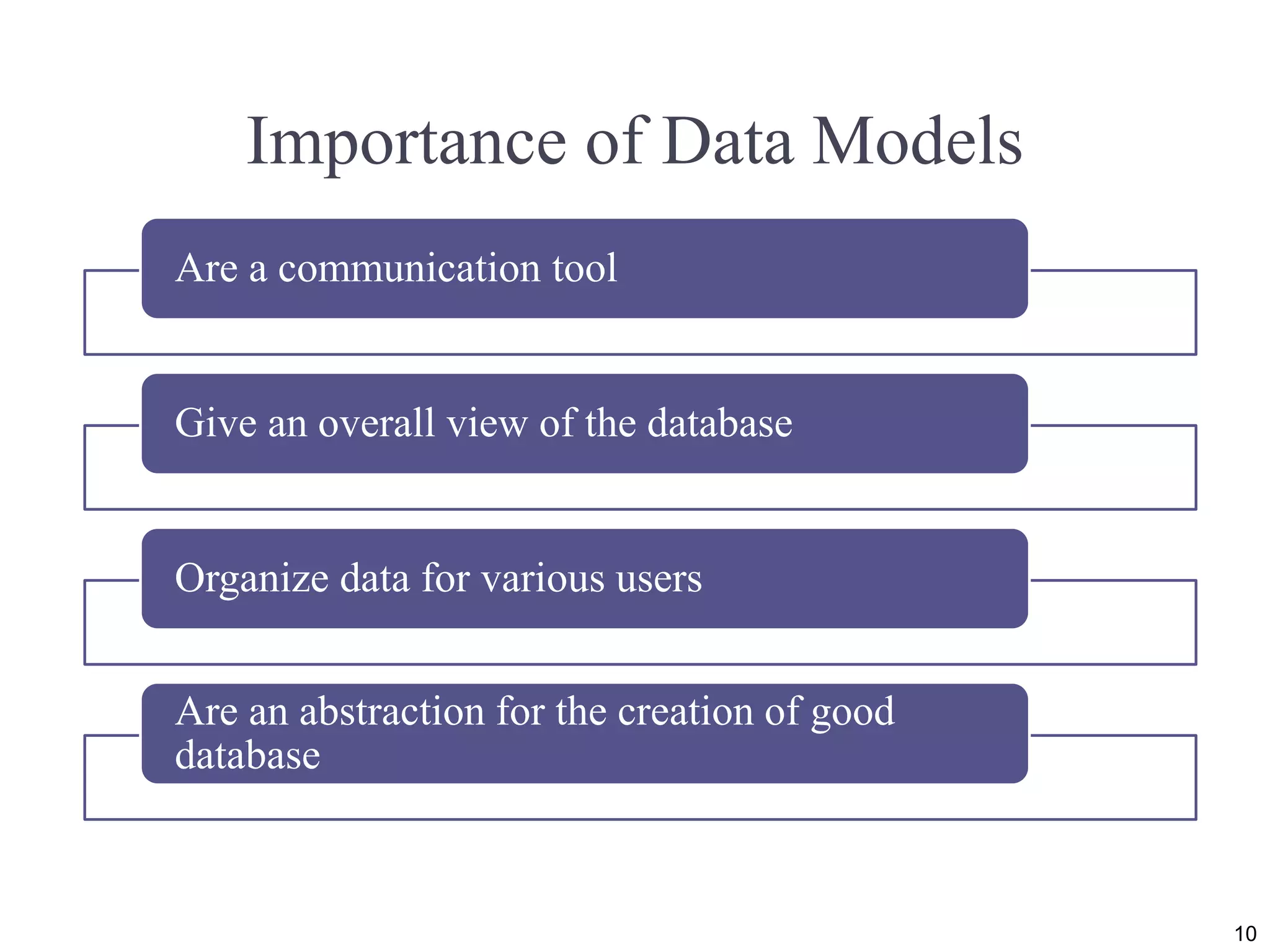 Importance of Data Models

Are a communication tool

Give an overall view of the database

Organize data for various users

Are an abstraction for the creation of good database

10